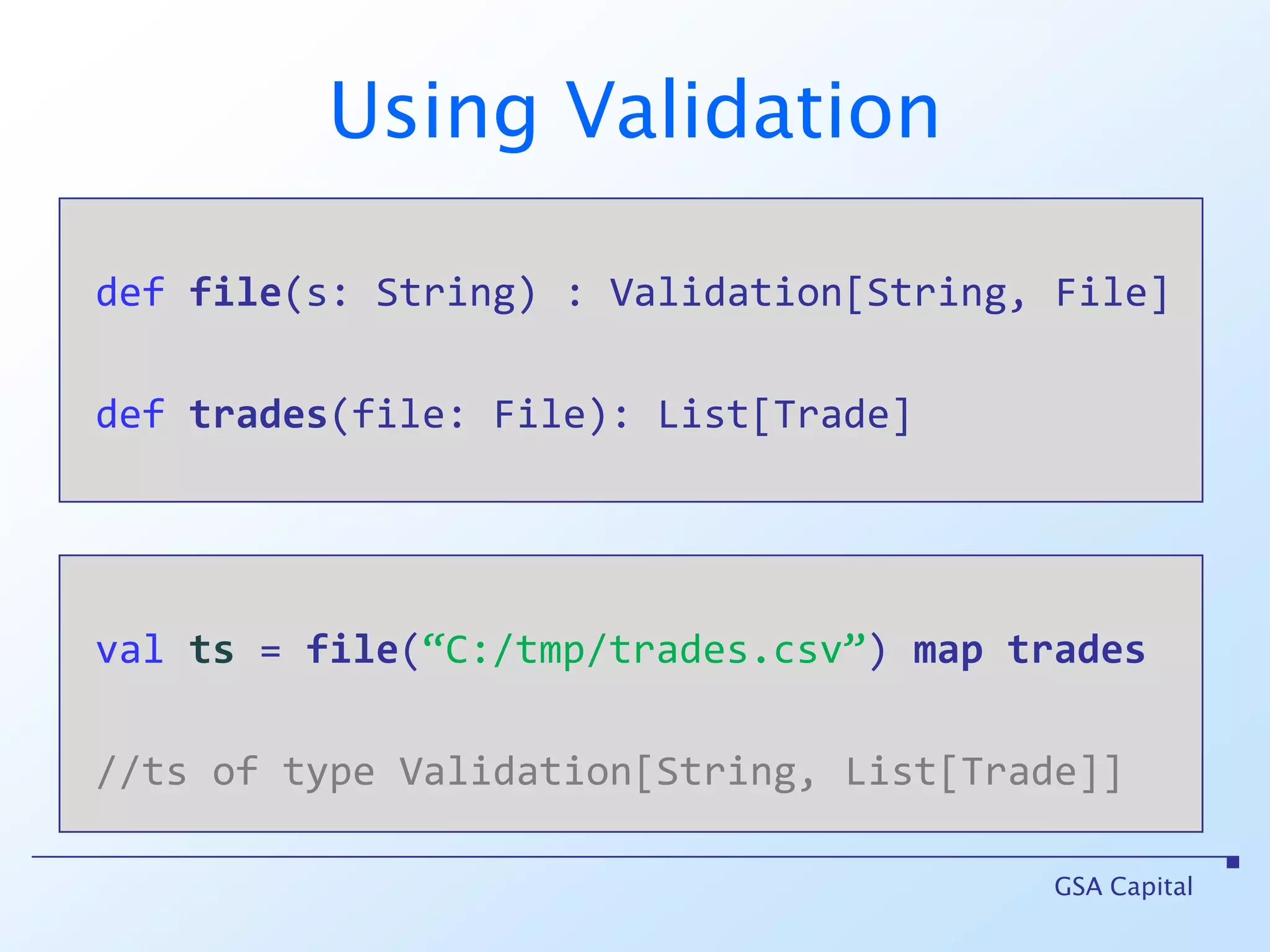 Using Validation

def file(s: String) : Validation[String, File]

def trades(file: File): List[Trade]

val ts = file(“C:/tmp/trades.csv”) map trades

//ts of type Validation[String, List[Trade]]

GSA Capital